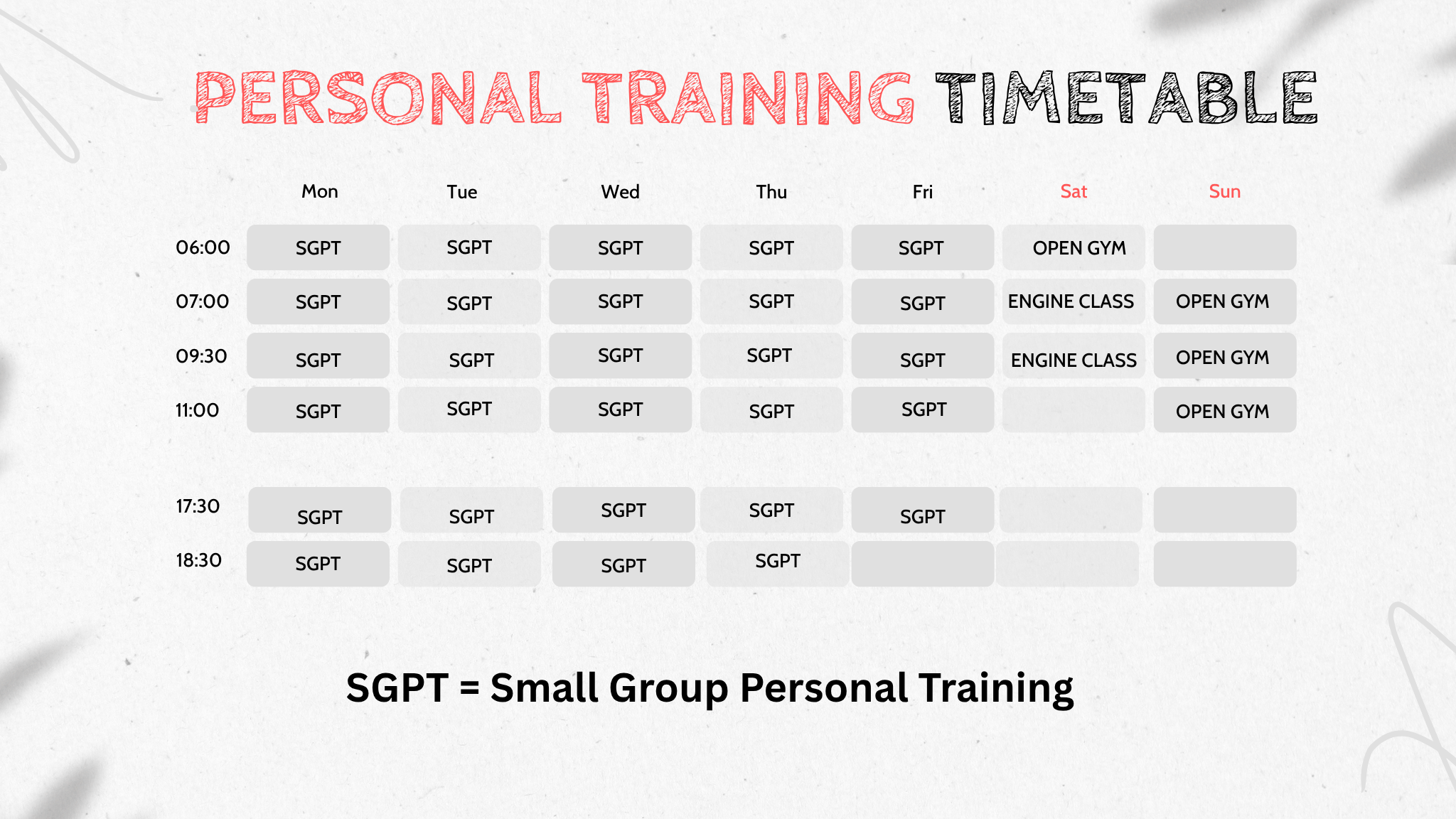 PERSONAL TRAINING TIMETABLE

| | Mon | Tue | Wed | Thu | Fri | Sat | Sun |
|---|---|---|---|---|---|---|---|
| 06:00 | SGPT | SGPT | SGPT | SGPT | SGPT | OPEN GYM | |
| 07:00 | SGPT | SGPT | SGPT | SGPT | SGPT | ENGINE CLASS | OPEN GYM |
| 09:30 | SGPT | SGPT | SGPT | SGPT | SGPT | ENGINE CLASS | OPEN GYM |
| 11:00 | SGPT | SGPT | SGPT | SGPT | SGPT | | OPEN GYM |
| 17:30 | SGPT | SGPT | SGPT | SGPT | SGPT | | |
| 18:30 | SGPT | SGPT | SGPT | SGPT | | | |

SGPT = Small Group Personal Training